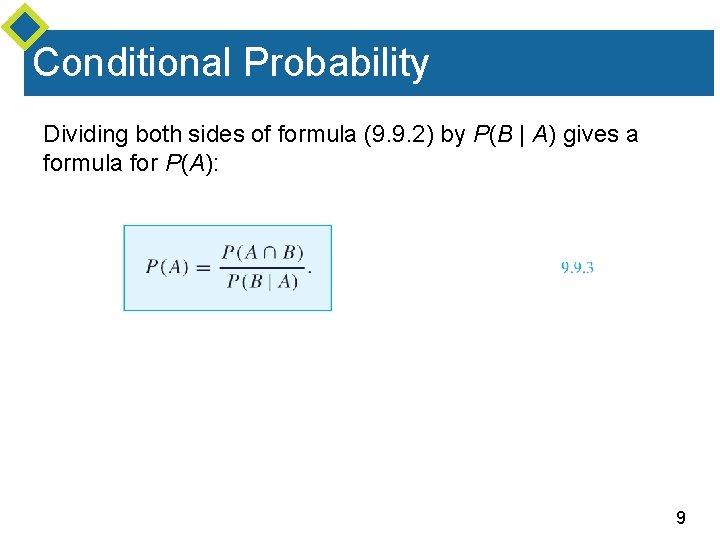 Conditional Probability

Dividing both sides of formula (9.9.2) by $P(B \mid A)$ gives a formula for $P(A)$:

$P(A) = \frac{P(A \cap B)}{P(B \mid A)}.$

9.9.3

9